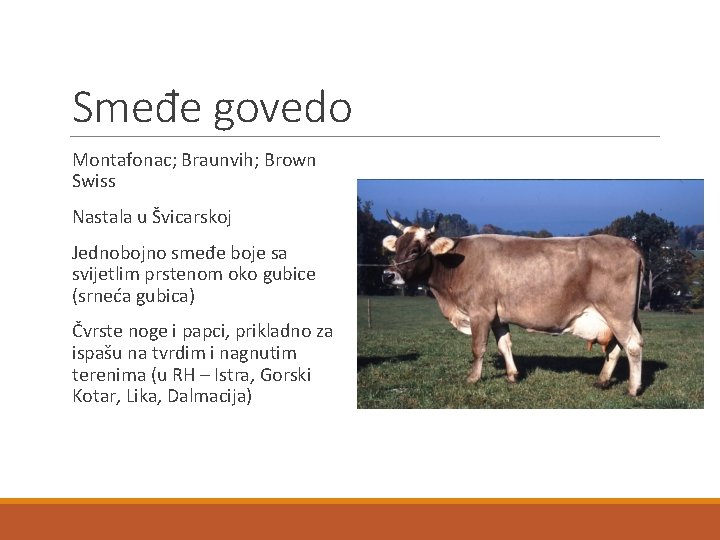 Smeđe govedo

Montafonac; Braunvih; Brown Swiss

Nastala u Švicarskoj

Jednobojno smeđe boje sa svijetlim prstenom oko gubice (srneća gubica)

Čvrste noge i papci, prikladno za ispašu na tvrdim i nagnutim terenima (u RH – Istra, Gorski Kotar, Lika, Dalmacija)